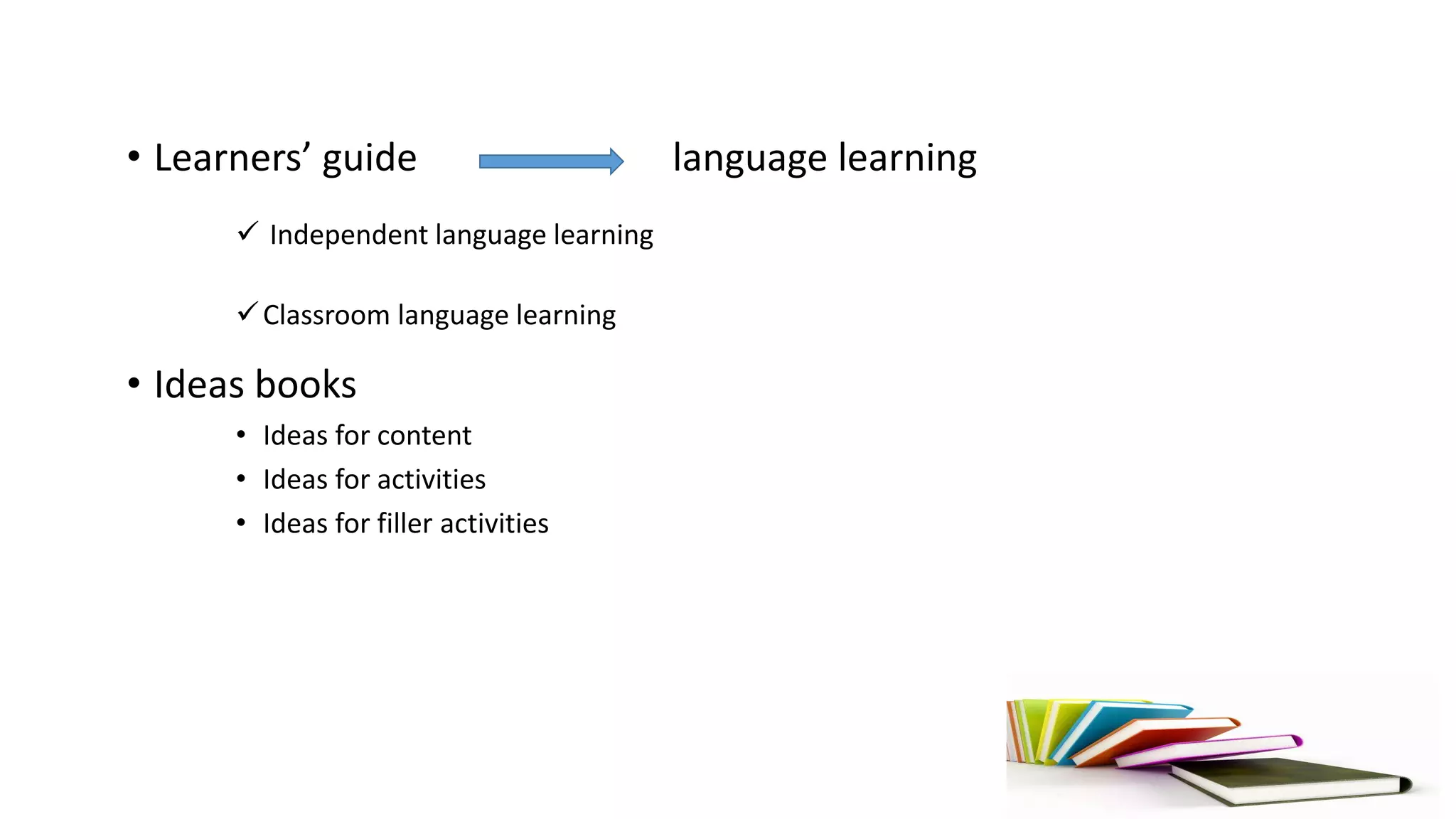 • Learners’ guide → language learning

✓ Independent language learning

✓ Classroom language learning

• Ideas books
• Ideas for content
• Ideas for activities
• Ideas for filler activities